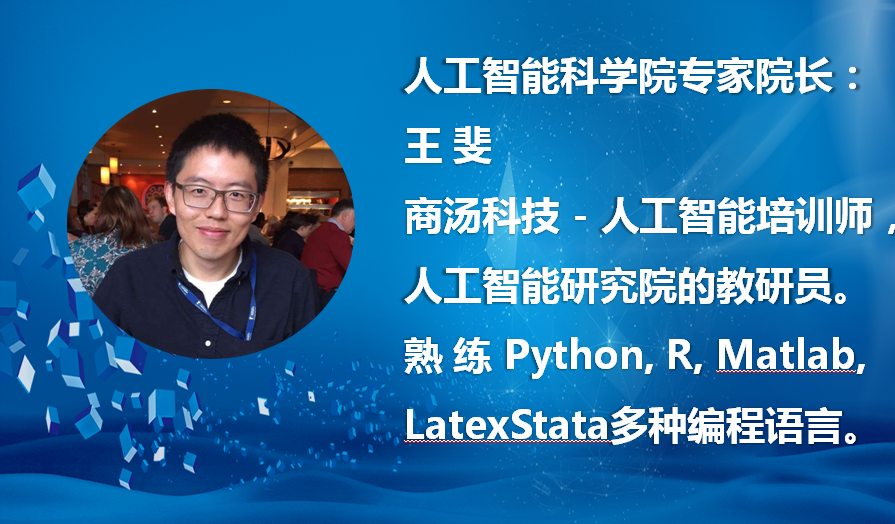 人工智能科学院专家院长：
王 斐
商汤科技 - 人工智能培训师，
人工智能研究院的教研员。
熟 练 Python, R, Matlab, LatexStata多种编程语言。